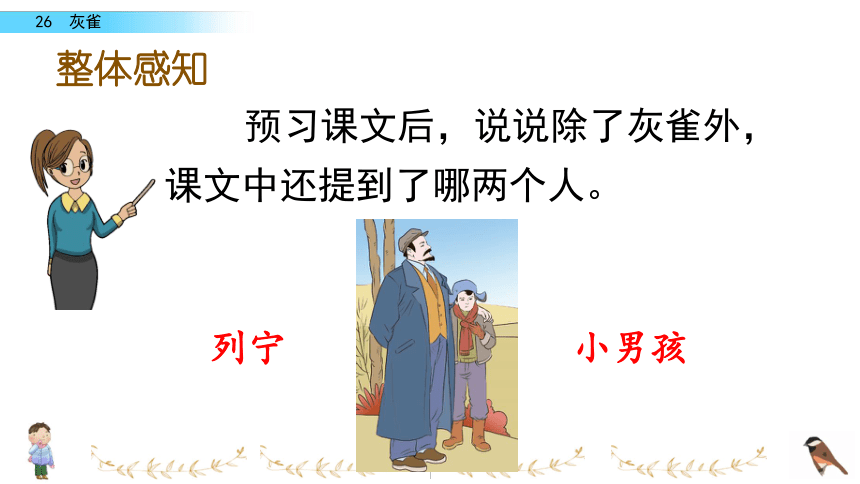 26 灰雀

整体感知

预习课文后，说说除了灰雀外，课文中还提到了哪两个人。

列宁

小男孩